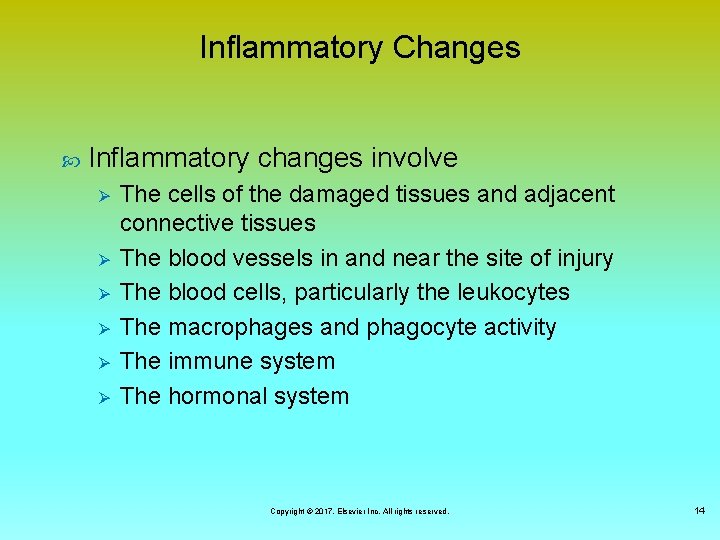 Inflammatory Changes

Inflammatory changes involve

The cells of the damaged tissues and adjacent connective tissues

The blood vessels in and near the site of injury

The blood cells, particularly the leukocytes

The macrophages and phagocyte activity

The immune system

The hormonal system

Copyright © 2017, Elsevier Inc. All rights reserved.

14